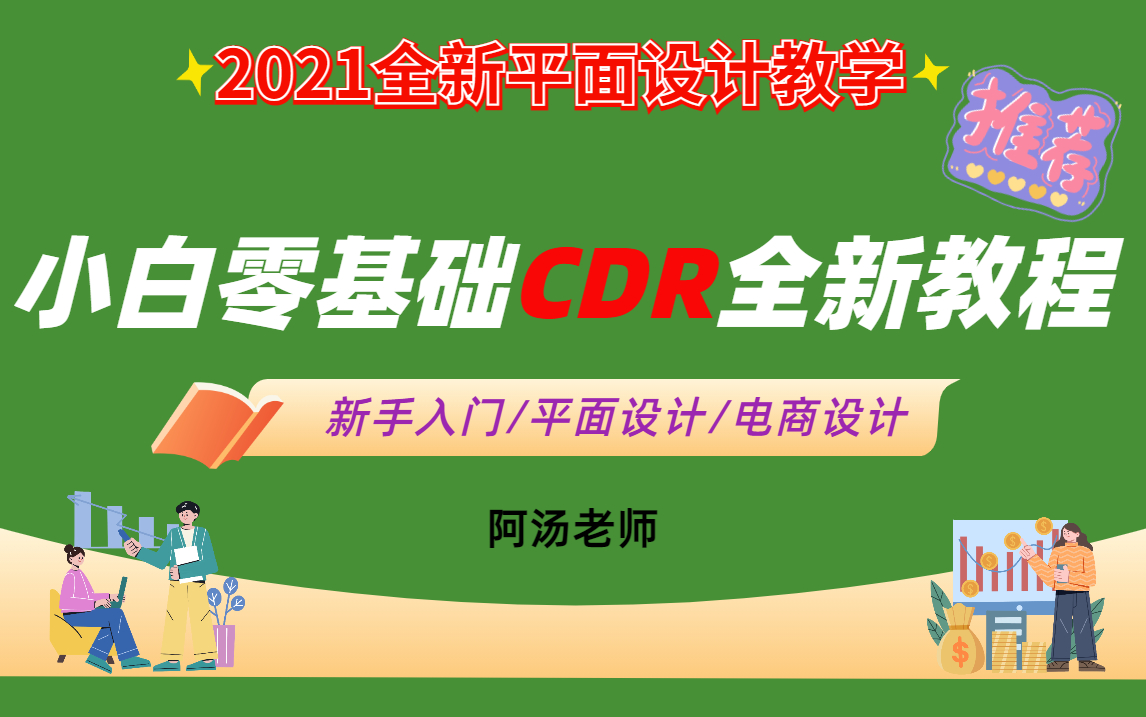 2021全新平面设计教学

推荐

小白零基础CDR全新教程

新手入门/平面设计/电商设计

阿汤老师